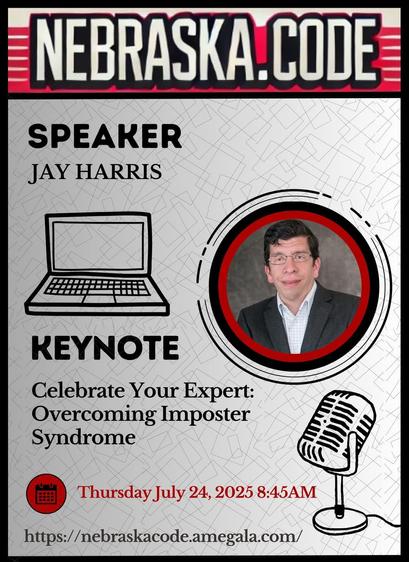 NEBRASKA.CODE

SPEAKER

JAY HARRIS

KEYNOTE

Celebrate Your Expert: Overcoming Imposter Syndrome

Thursday July 24, 2025 8:45AM

https://nebraskacode.amegala.com/